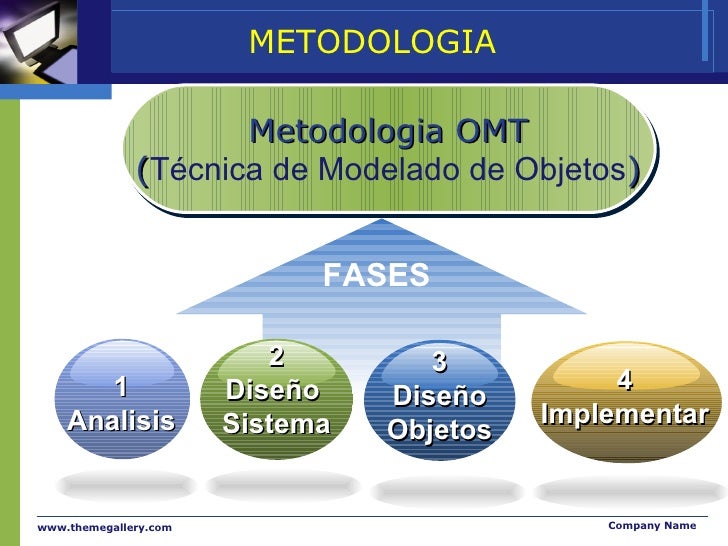 METODOLOGIA

Metodologia OMT
(Técnica de Modelado de Objetos)

FASES

1
Analisis

2
Diseño
Sistema

3
Diseño
Objetos

4
Implementar

www.themegallery.com

Company Name